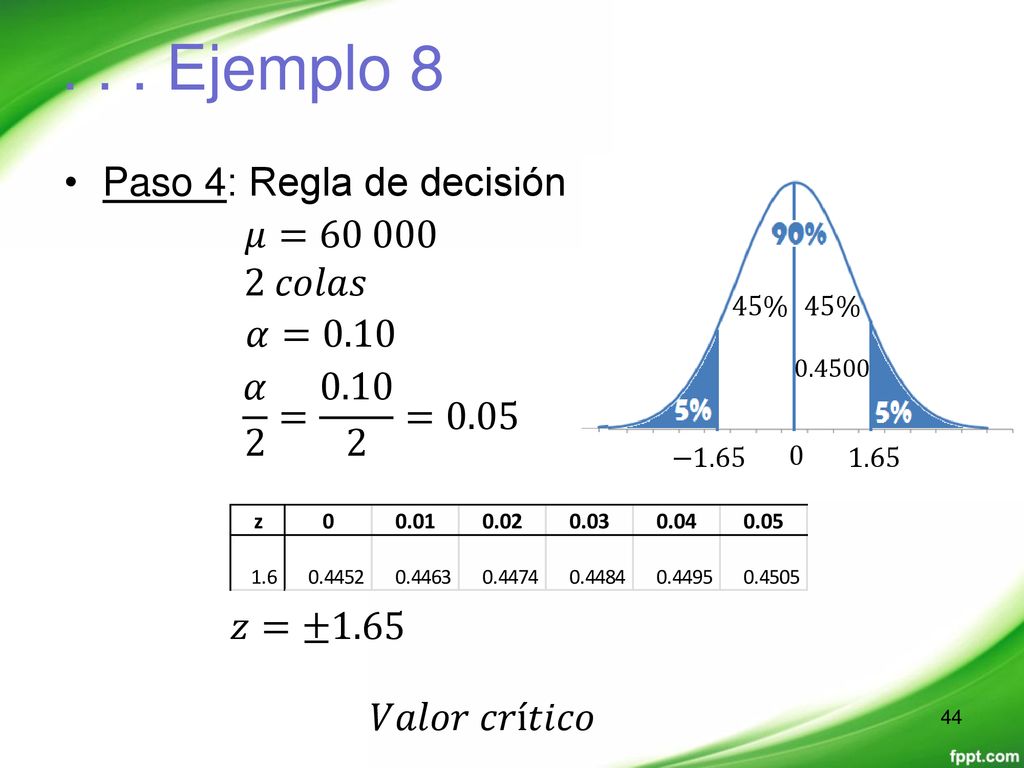 . . . Ejemplo 8

• Paso 4: Regla de decisión

$\mu = 60\ 000$
$2\ colas$
$\alpha = 0.10$
$\frac{\alpha}{2} = \frac{0.10}{2} = 0.05$

90%
45% 45%
0.4500
5%
5%
$-1.65$
0
1.65

| z | 0 | 0.01 | 0.02 | 0.03 | 0.04 | 0.05 |
|---|---|---|---|---|---|---|
| 1.6 | 0.4452 | 0.4463 | 0.4474 | 0.4484 | 0.4495 | 0.4505 |

$z = \pm 1.65$

$Valor\ crítico$

44

fppt.com